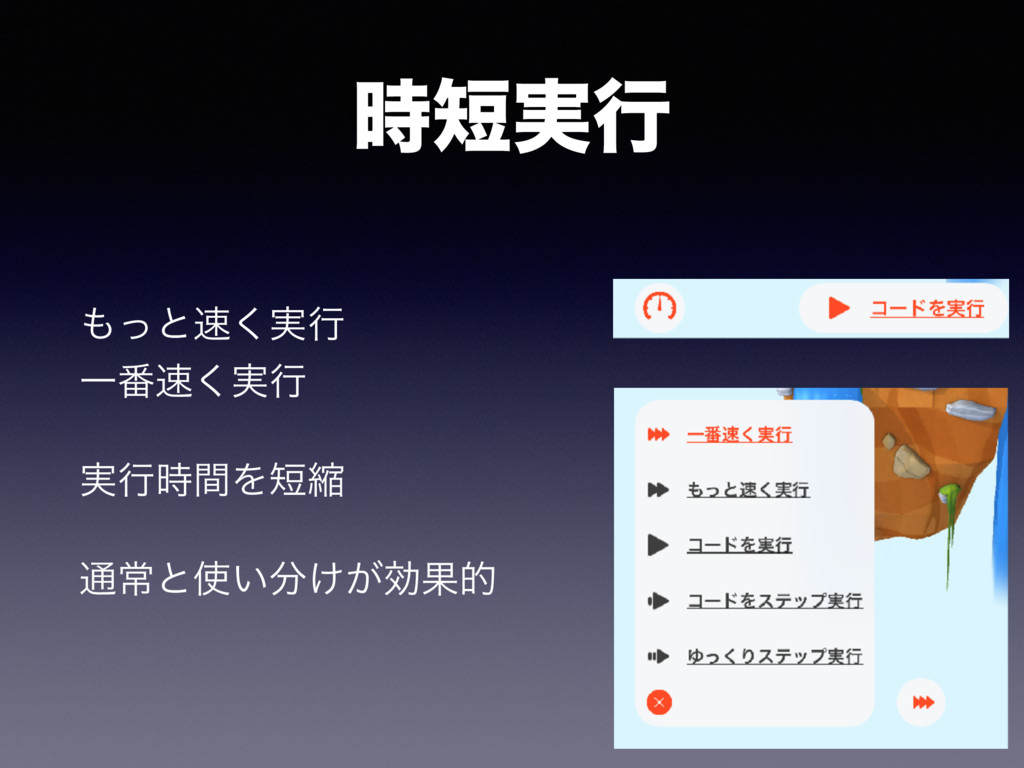 時短実行

もっと速く実行
一番速く実行

実行時間を短縮

通常と使い分けが効果的

コードを実行

一番速く実行

もっと速く実行

コードを実行

コードをステップ実行

ゆっくりステップ実行